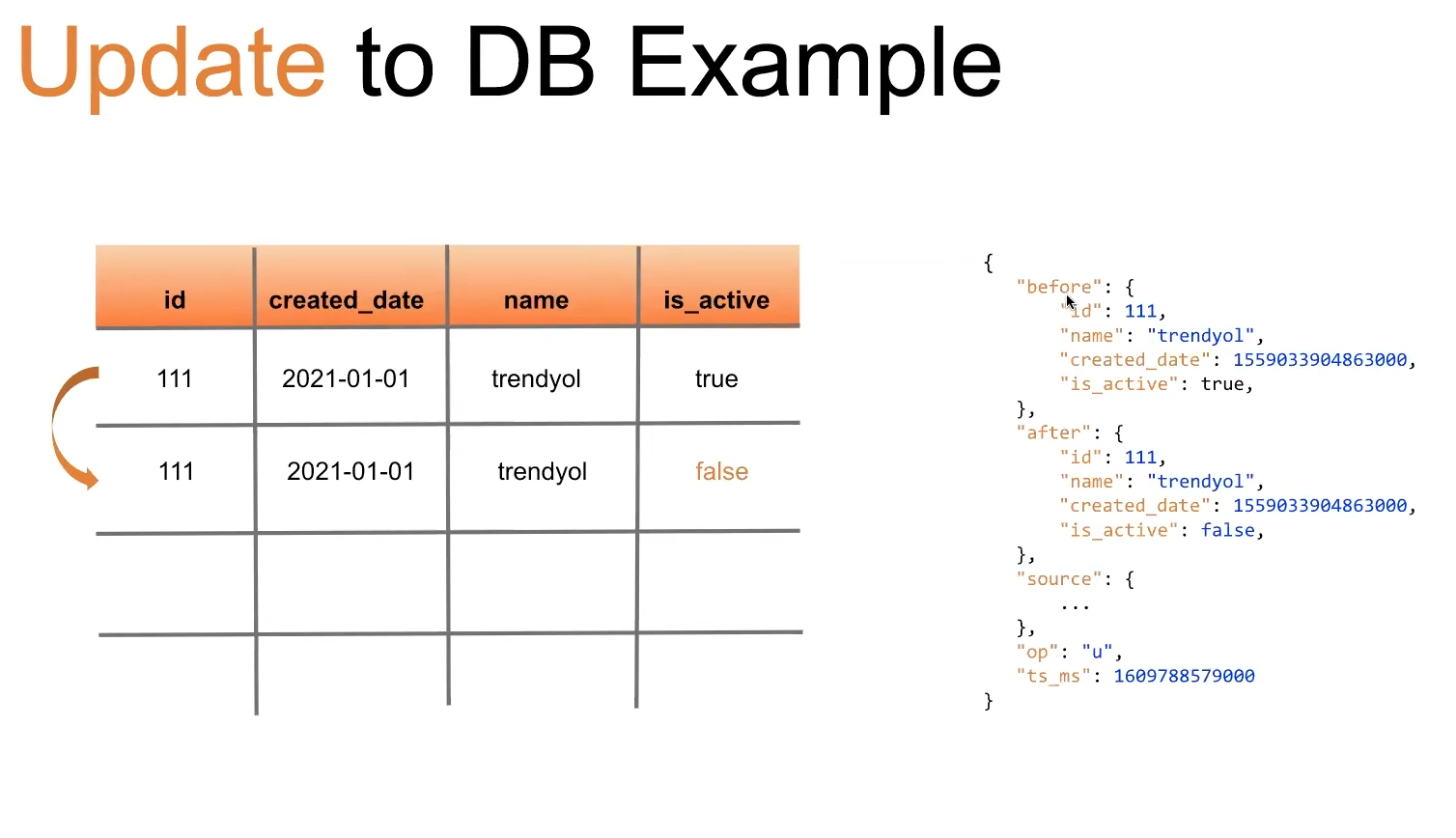 Update to DB Example

| id | created_date | name | is_active |
|---|---|---|---|
| 111 | 2021-01-01 | trendyol | true |
| 111 | 2021-01-01 | trendyol | false |
| | | | |
| | | | |

{
"before": {
"id": 111,
"name": "trendyol",
"created_date": 1559033904863000,
"is_active": true,
},
"after": {
"id": 111,
"name": "trendyol",
"created_date": 1559033904863000,
"is_active": false,
},
"source": {
...
},
"op": "u",
"ts_ms": 1609788579000
}